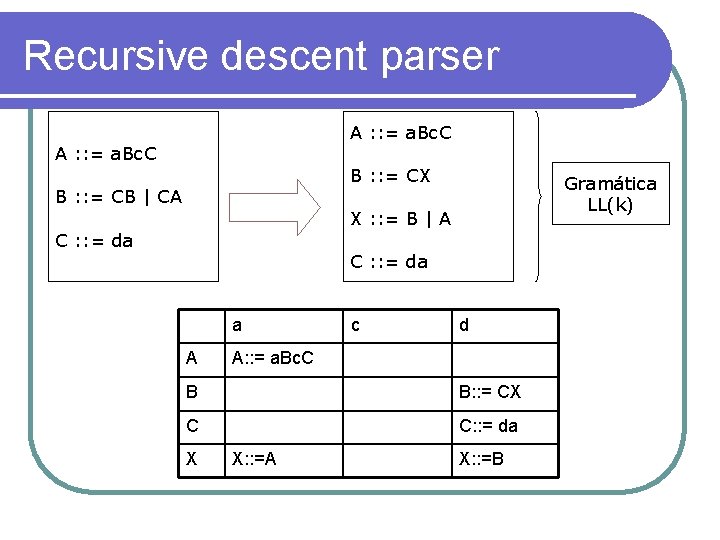 Recursive descent parser

A ::= aBcC

B ::= CB | CA

C ::= da

A ::= aBcC

B ::= CX

X ::= B | A

C ::= da

Gramática LL(k)

| | a | c | d |
|---|---|---|---|
| A | A::= aBcC | | |
| B | | | B::= CX |
| C | | | C::= da |
| X | X::=A | | X::=B |